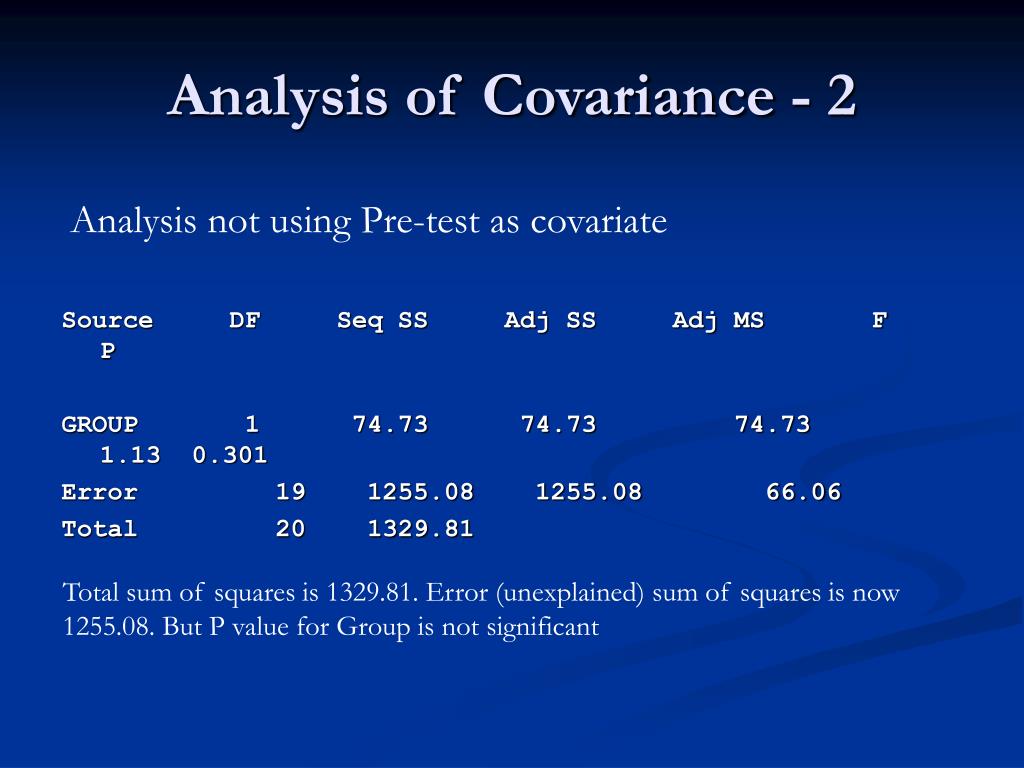 Analysis of Covariance - 2

Analysis not using Pre-test as covariate

| Source | DF | Seq SS | Adj SS | Adj MS | F | P |
|---|---|---|---|---|---|---|
| GROUP | 1 | 74.73 | 74.73 | 74.73 | 1.13 | 0.301 |
| Error | 19 | 1255.08 | 1255.08 | 66.06 | | |
| Total | 20 | 1329.81 | | | | |

Total sum of squares is 1329.81. Error (unexplained) sum of squares is now 1255.08. But P value for Group is not significant